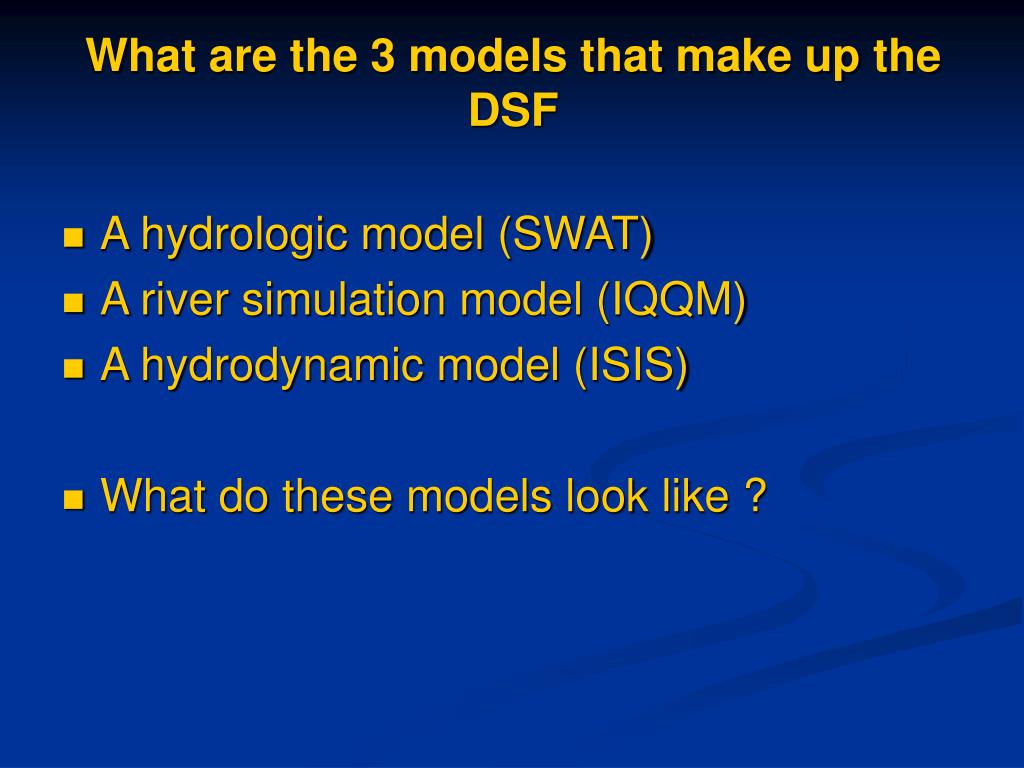 What are the 3 models that make up the DSF

A hydrologic model (SWAT)
A river simulation model (IQQM)
A hydrodynamic model (ISIS)

What do these models look like ?